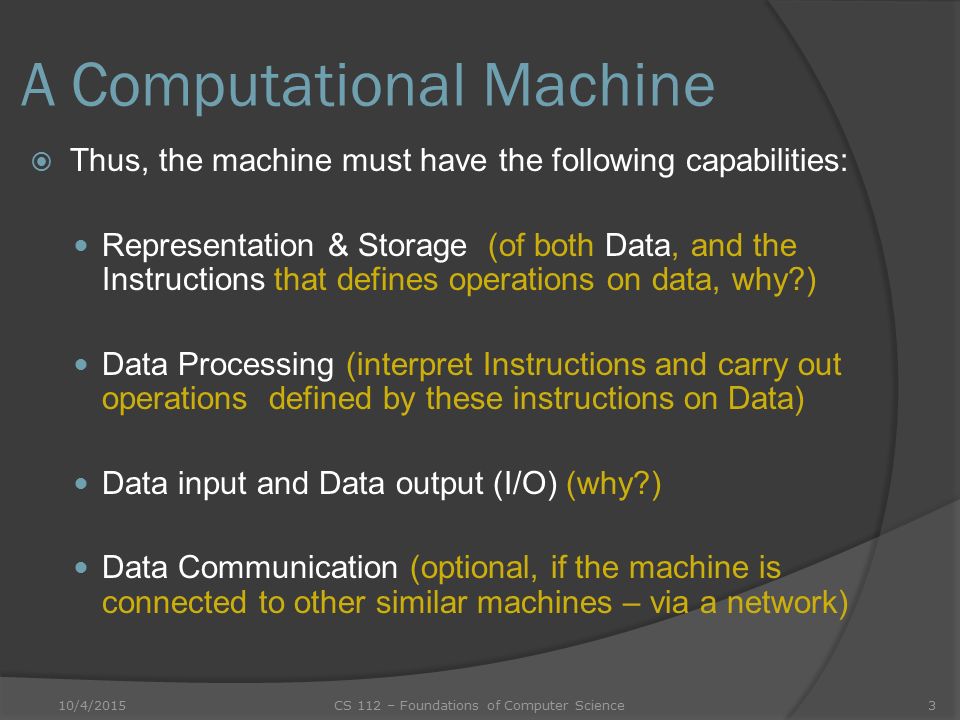 A Computational Machine

Thus, the machine must have the following capabilities:

Representation & Storage (of both Data, and the Instructions that defines operations on data, why?)

Data Processing (interpret Instructions and carry out operations defined by these instructions on Data)

Data input and Data output (I/O) (why?)

Data Communication (optional, if the machine is connected to other similar machines – via a network)

10/4/2015 CS 112 – Foundations of Computer Science 3